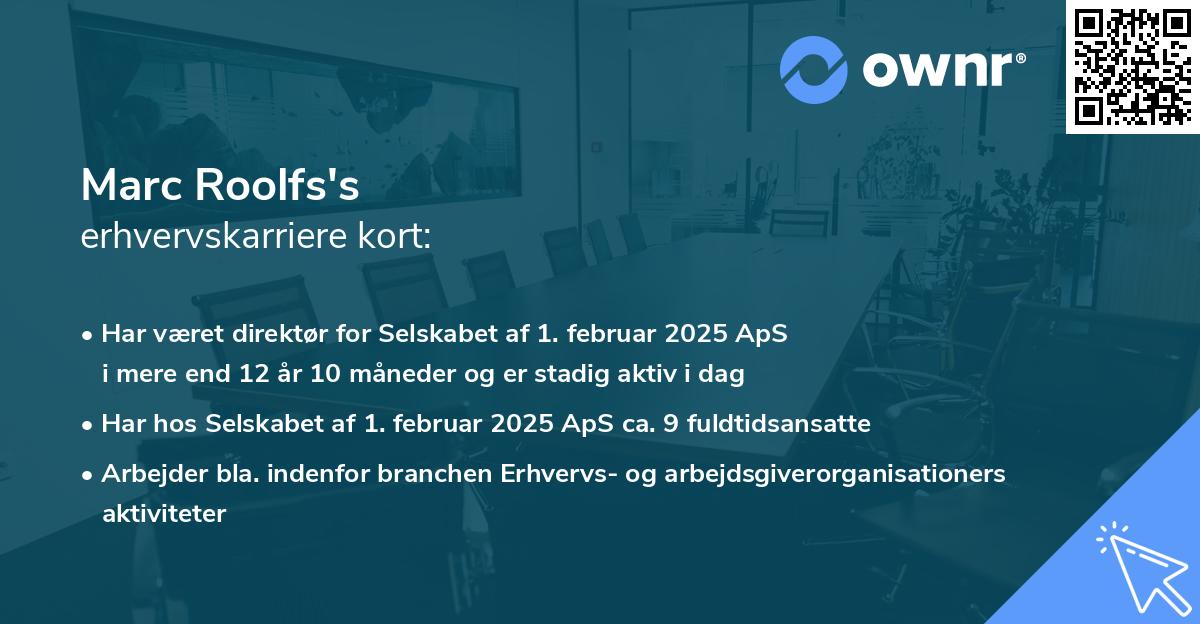 ownr®

Marc Roolfs's
erhvervskarriere kort:

• Har været direktør for Selskabet af 1. februar 2025 ApS i mere end 12 år 10 måneder og er stadig aktiv i dag

• Har hos Selskabet af 1. februar 2025 ApS ca. 9 fuldtidsansatte

• Arbejder bla. indenfor branchen Erhvervs- og arbejdsgiverorganisationers aktiviteter